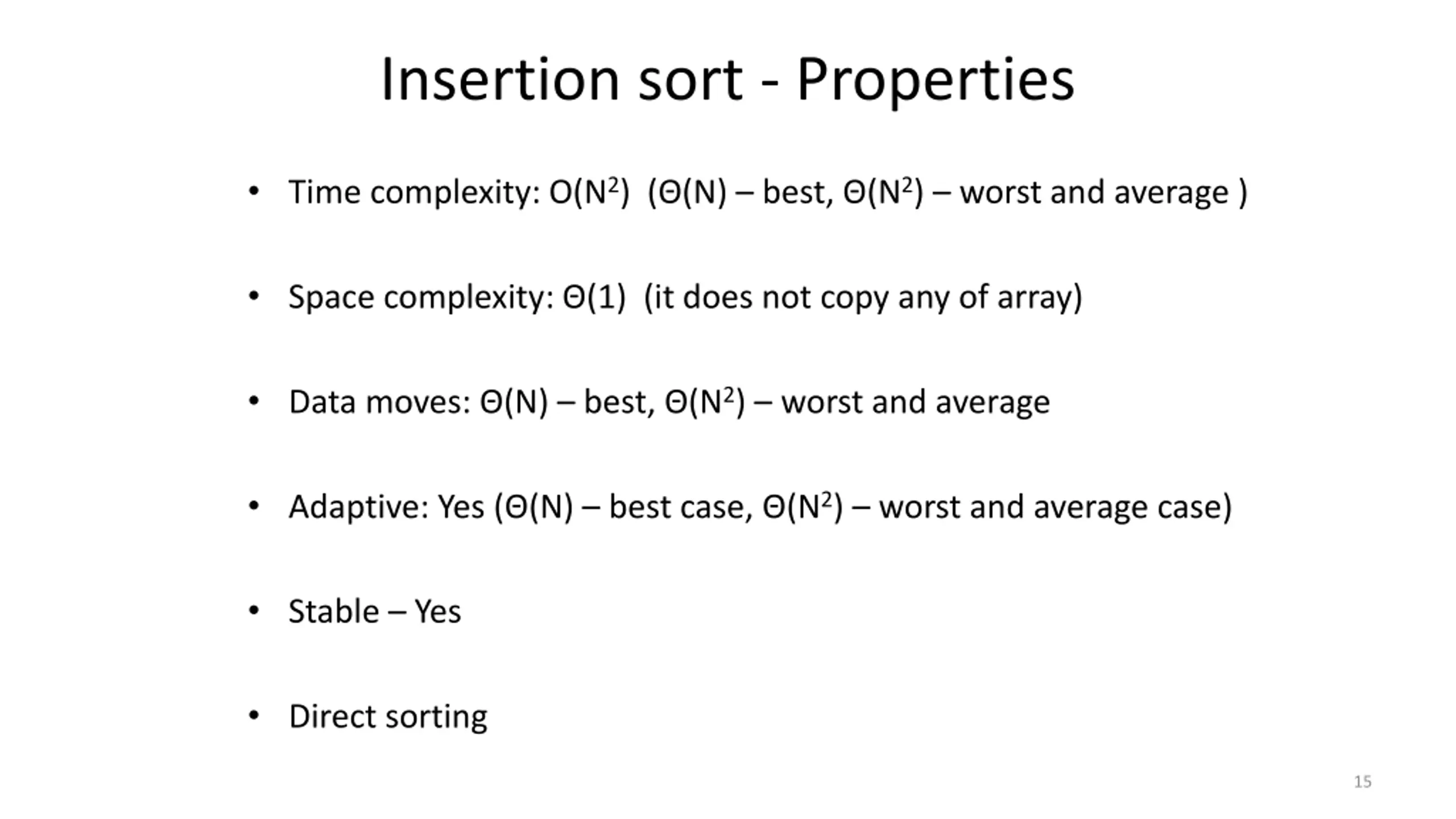 Insertion sort - Properties

• Time complexity: $O(N^2)$ ($\Theta(N)$ – best, $\Theta(N^2)$ – worst and average )

• Space complexity: $\Theta(1)$ (it does not copy any of array)

• Data moves: $\Theta(N)$ – best, $\Theta(N^2)$ – worst and average

• Adaptive: Yes ($\Theta(N)$ – best case, $\Theta(N^2)$ – worst and average case)

• Stable – Yes

• Direct sorting

15